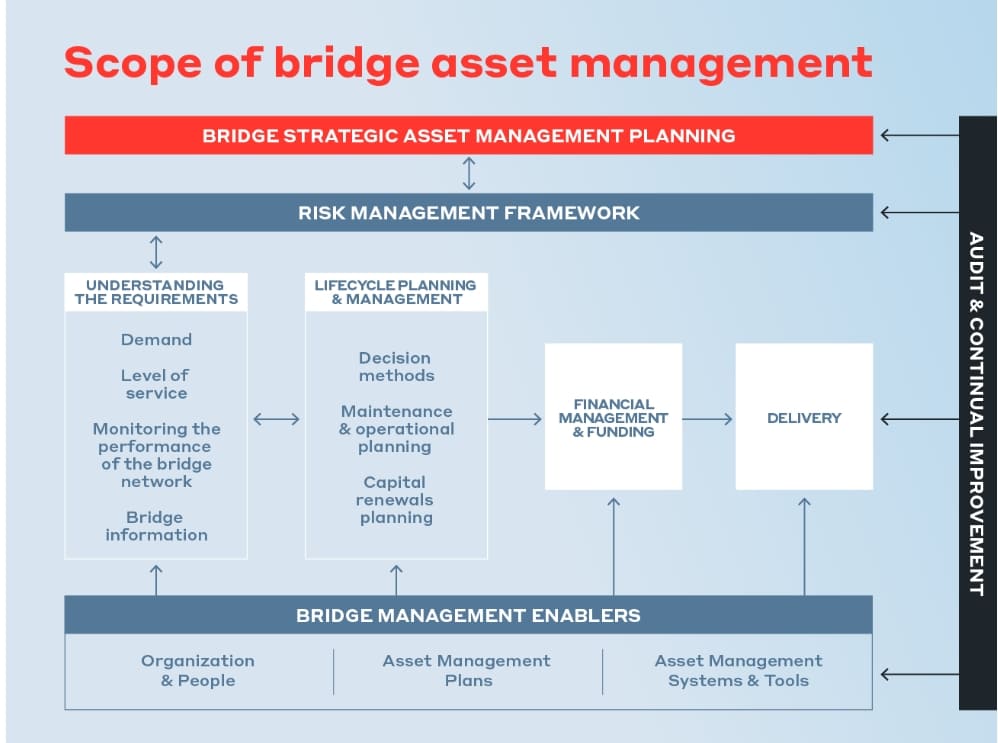 Scope of bridge asset management

BRIDGE STRATEGIC ASSET MANAGEMENT PLANNING

RISK MANAGEMENT FRAMEWORK

UNDERSTANDING THE REQUIREMENTS

Demand

Level of service

Monitoring the performance of the bridge network

Bridge information

LIFECYCLE PLANNING & MANAGEMENT

Decision methods

Maintenance & operational planning

Capital renewals planning

FINANCIAL MANAGEMENT & FUNDING

DELIVERY

BRIDGE MANAGEMENT ENABLERS

Organization & People

Asset Management Plans

Asset Management Systems & Tools

AUDIT & CONTINUAL IMPROVEMENT